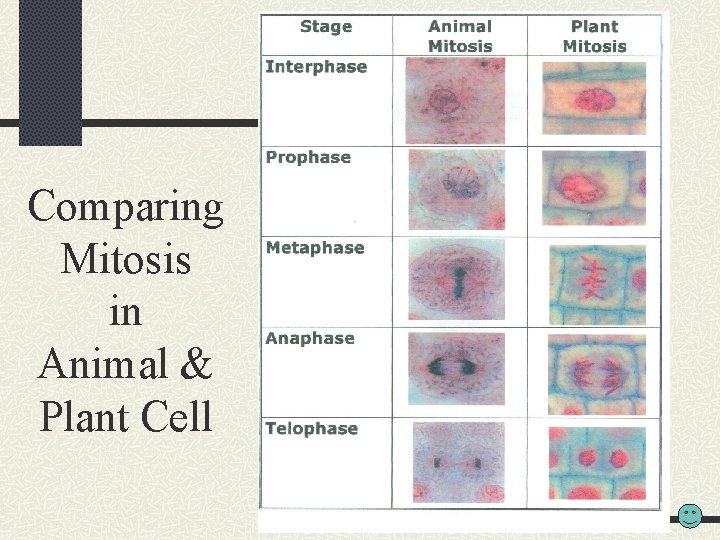 Comparing Mitosis in Animal & Plant Cell

| Stage | Animal Mitosis | Plant Mitosis |
|---|---|---|
| Interphase | | |
| Prophase | | |
| Metaphase | | |
| Anaphase | | |
| Telophase | | |